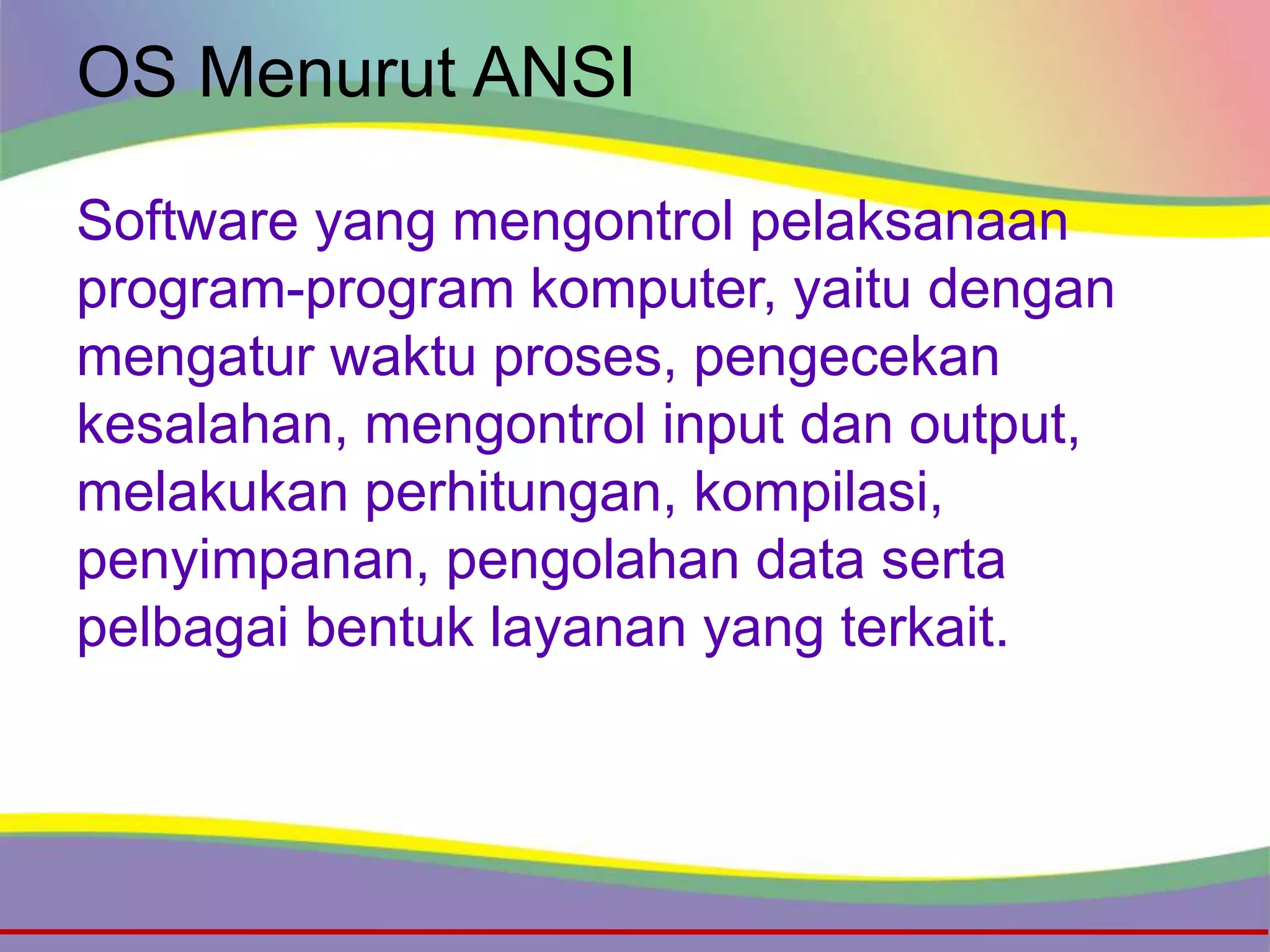 OS Menurut ANSI

Software yang mengontrol pelaksanaan program-program komputer, yaitu dengan mengatur waktu proses, pengecekan kesalahan, mengontrol input dan output, melakukan perhitungan, kompilasi, penyimpanan, pengolahan data serta pelbagai bentuk layanan yang terkait.